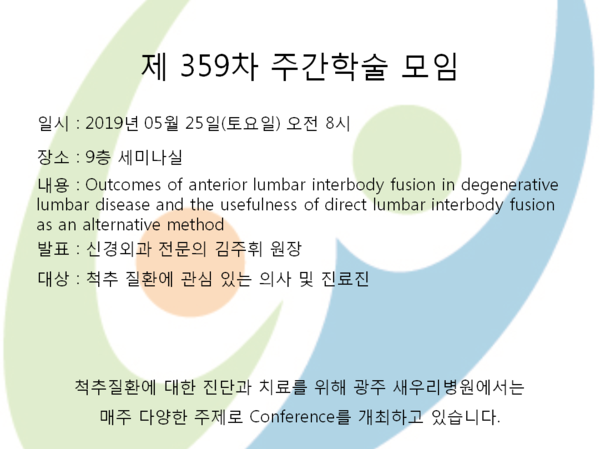 제 359차 주간학술 모임

일시 : 2019년 05월 25일(토요일) 오전 8시

장소 : 9층 세미나실

내용 : Outcomes of anterior lumbar interbody fusion in degenerative lumbar disease and the usefulness of direct lumbar interbody fusion as an alternative method

발표 : 신경외과 전문의 김주휘 원장

대상 : 척추 질환에 관심 있는 의사 및 진료진

척추질환에 대한 진단과 치료를 위해 광주 새우리병원에서는 매주 다양한 주제로 Conference를 개최하고 있습니다.